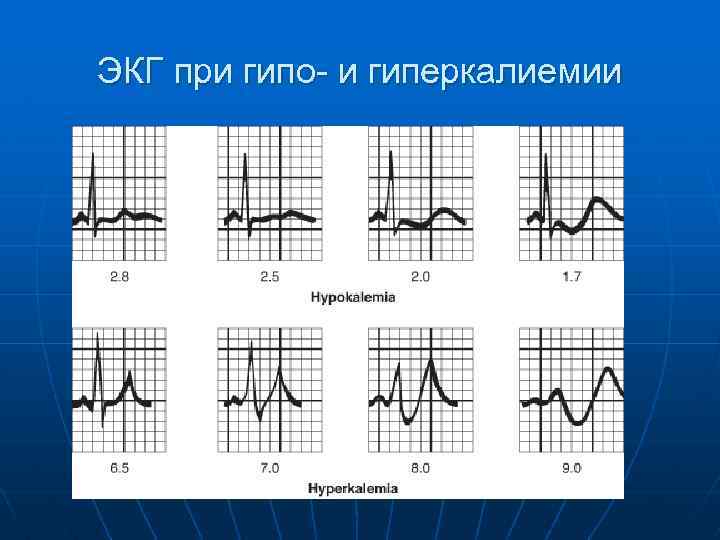 ЭКГ при гипо- и гиперкалиемии

2.8

2.5

2.0

1.7

Hypokalemia

6.5

7.0

8.0

9.0

Hyperkalemia